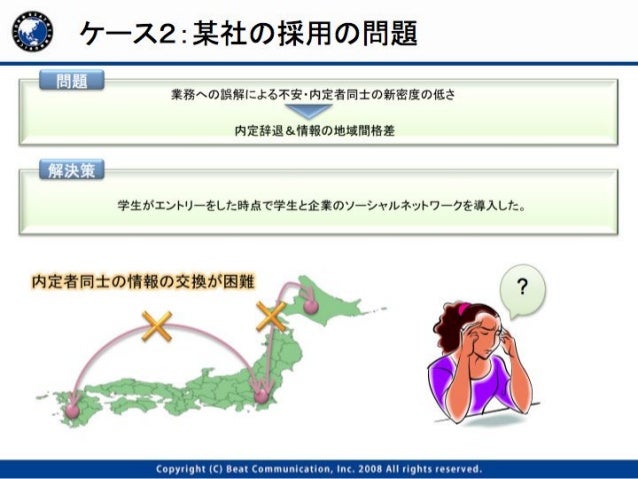 ケース2：某社の採用の問題

問題

業務への誤解による不安・内定者同士の新密度の低さ

内定辞退＆情報の地域間格差

解決策

学生がエントリーをした時点で学生と企業のソーシャルネットワークを導入した。

内定者同士の情報の交換が困難

?

Copyright (C) Beat Communication, Inc. 2008 All rights reserved.